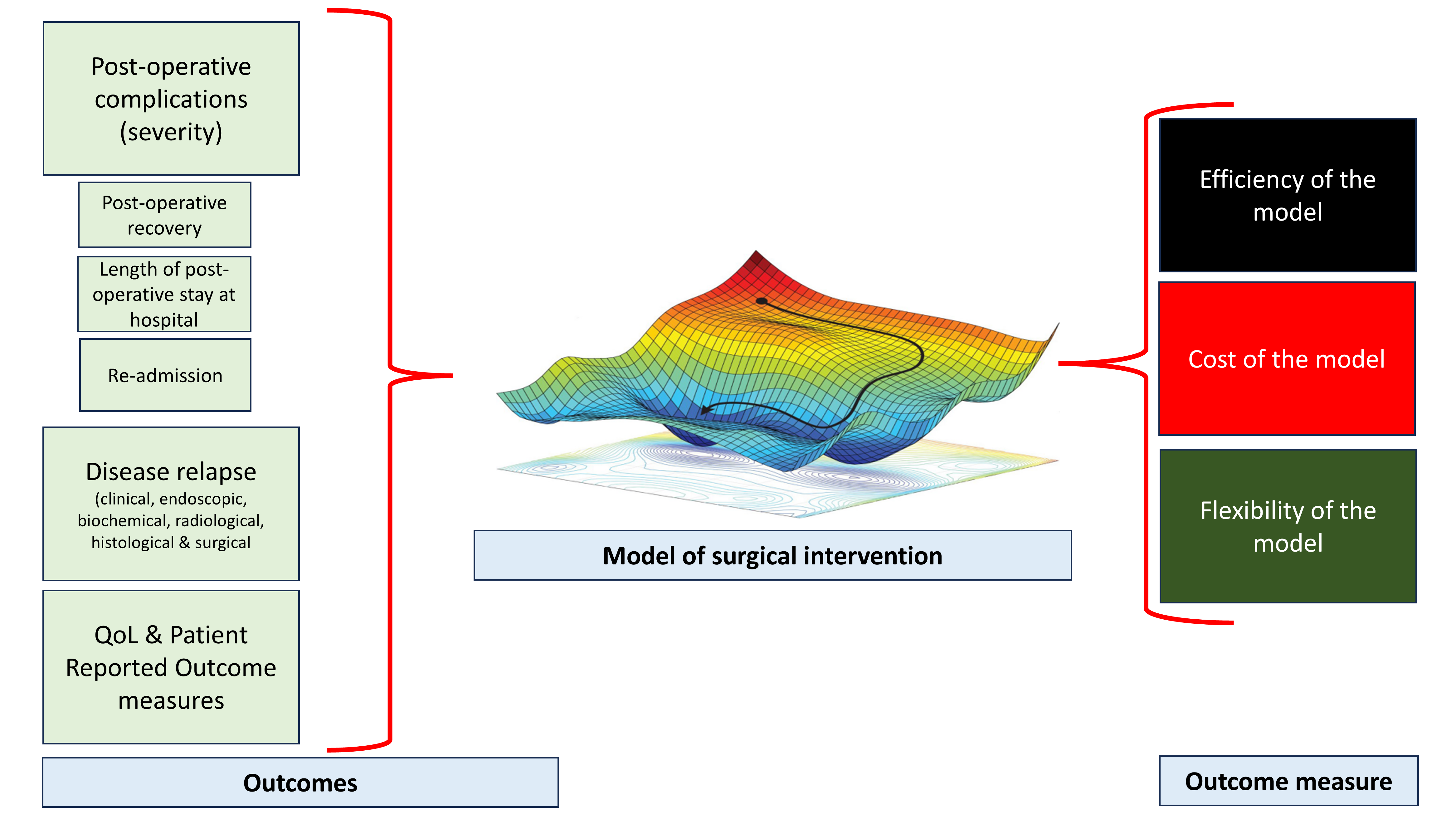 Post-operative complications (severity)

Post-operative recovery

Length of post-operative stay at hospital

Re-admission

Disease relapse
(clinical, endoscopic, biochemical, radiological, histological & surgical

QoL & Patient Reported Outcome measures

Outcomes

Model of surgical intervention

Efficiency of the model

Cost of the model

Flexibility of the model

Outcome measure